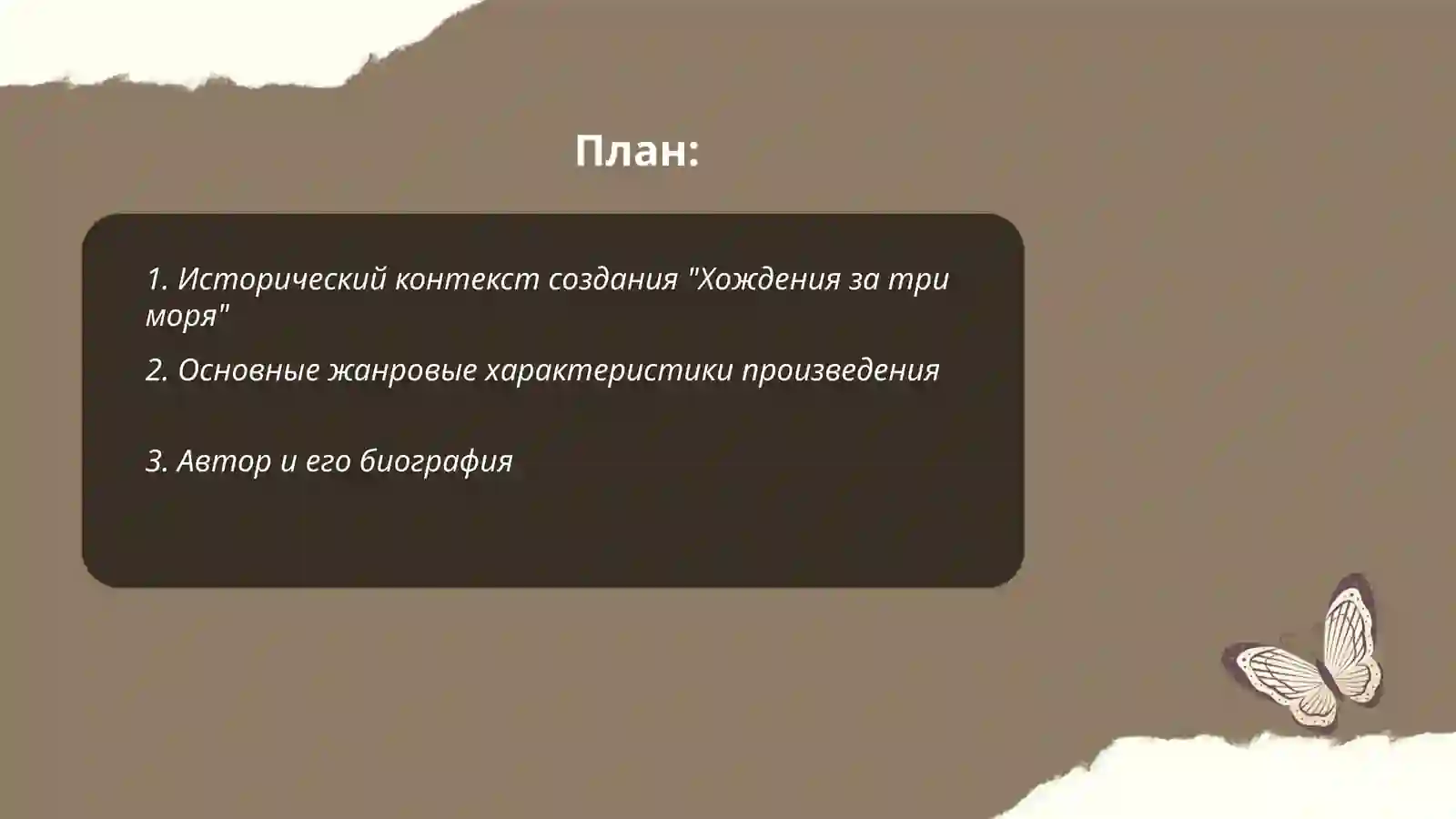 План:

1. Исторический контекст создания "Хождения за три моря"

2. Основные жанровые характеристики произведения

3. Автор и его биография